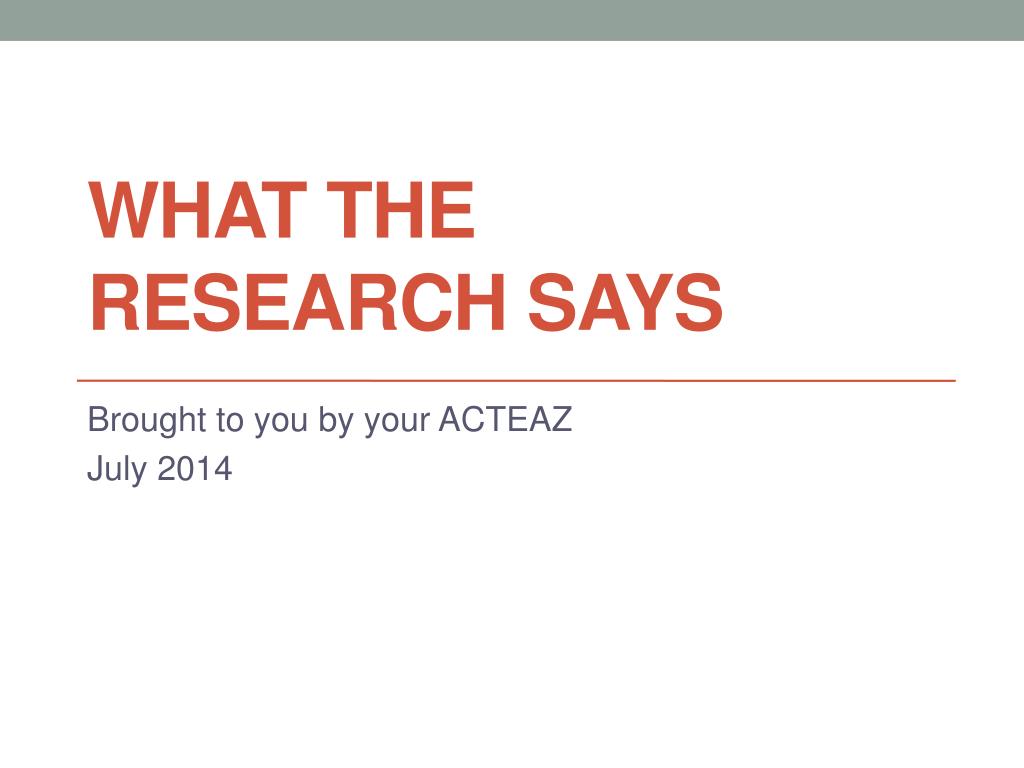 WHAT THE RESEARCH SAYS

Brought to you by your ACTEAZ
July 2014